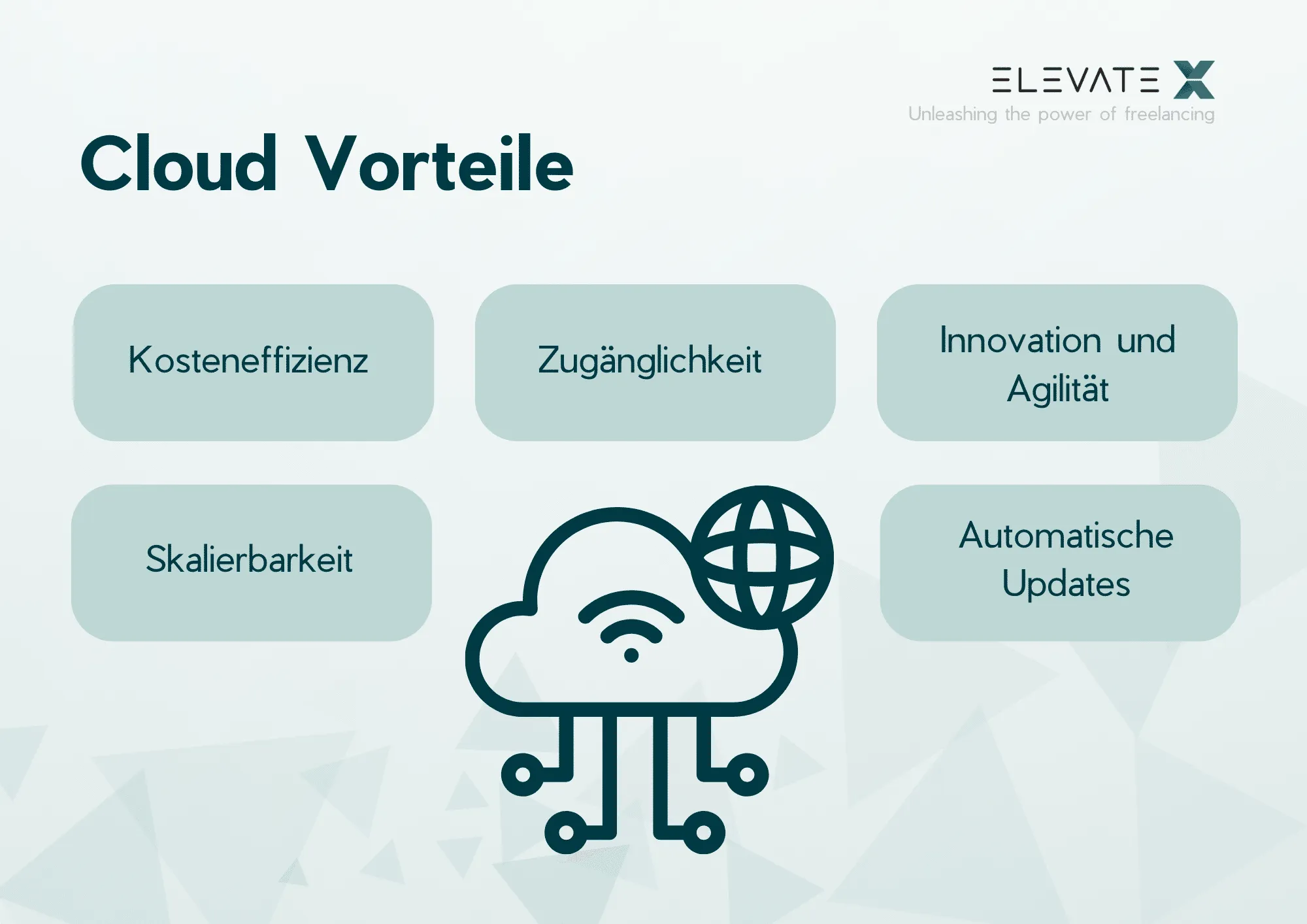 ELEVATE X
Unleashing the power of freelancing

Cloud Vorteile

Kosteneffizienz

Zugänglichkeit

Innovation und Agilität

Skalierbarkeit

Automatische Updates